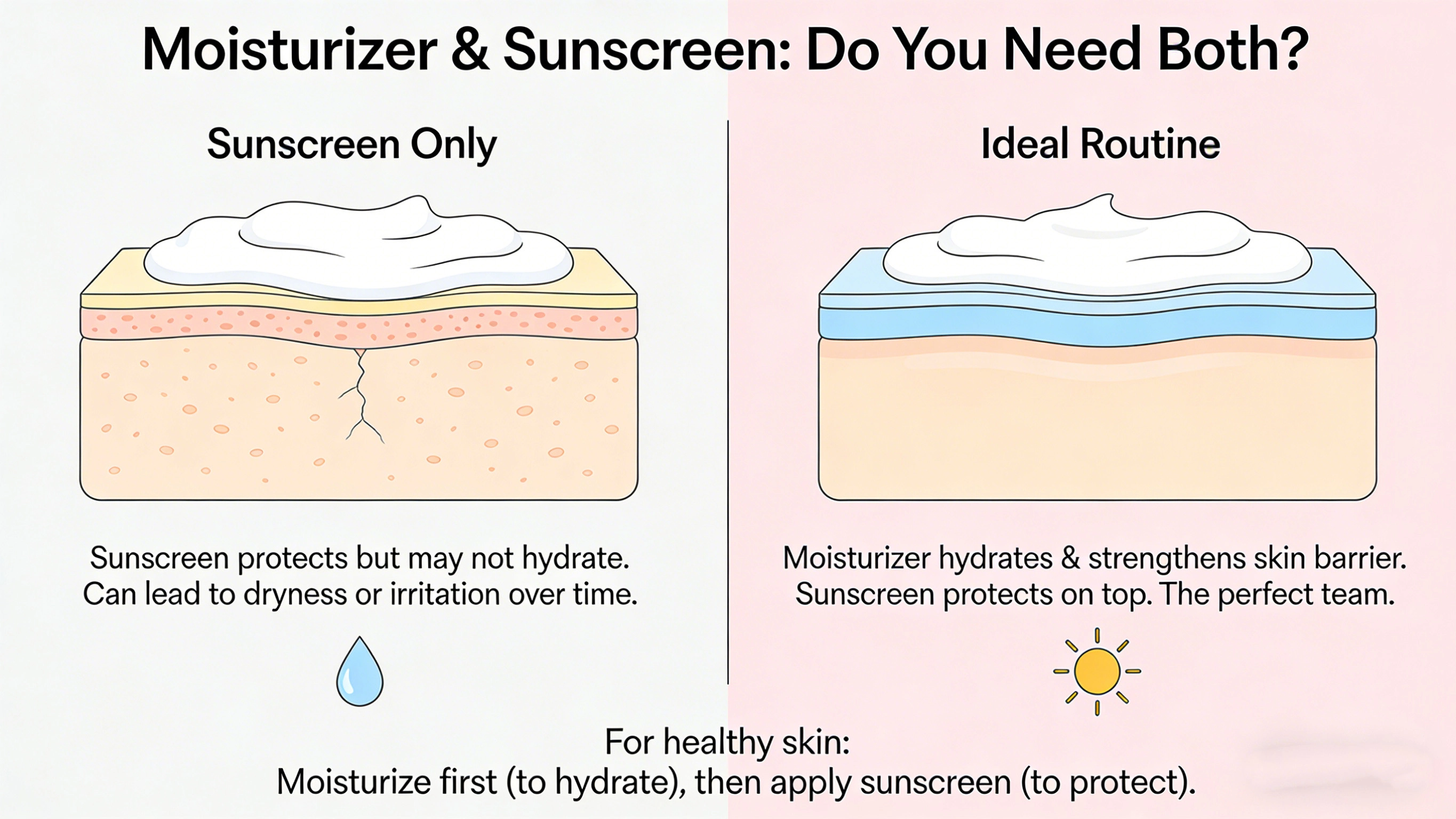 Moisturizer & Sunscreen: Do You Need Both?

Sunscreen Only

Sunscreen protects but may not hydrate. Can lead to dryness or irritation over time.

Ideal Routine

Moisturizer hydrates & strengthens skin barrier. Sunscreen protects on top. The perfect team.

For healthy skin:
Moisturize first (to hydrate), then apply sunscreen (to protect).